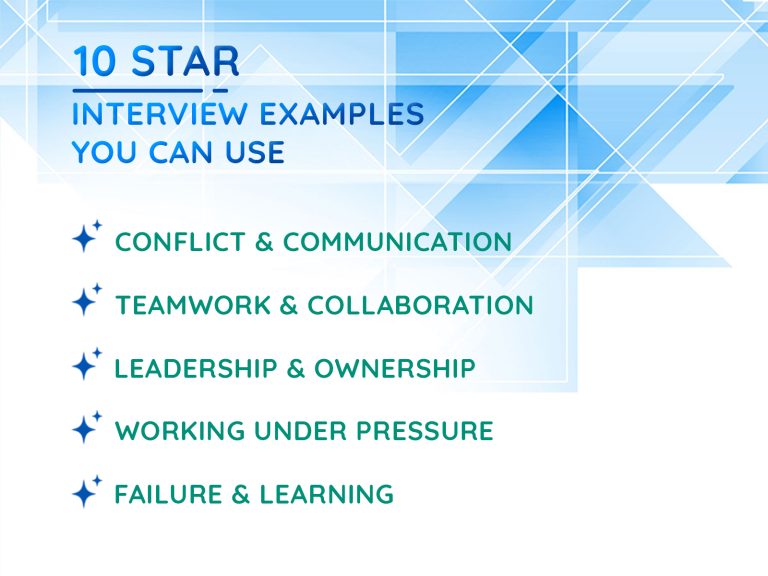 10 STAR

INTERVIEW EXAMPLES YOU CAN USE

CONFLICT & COMMUNICATION

TEAMWORK & COLLABORATION

LEADERSHIP & OWNERSHIP

WORKING UNDER PRESSURE

FAILURE & LEARNING